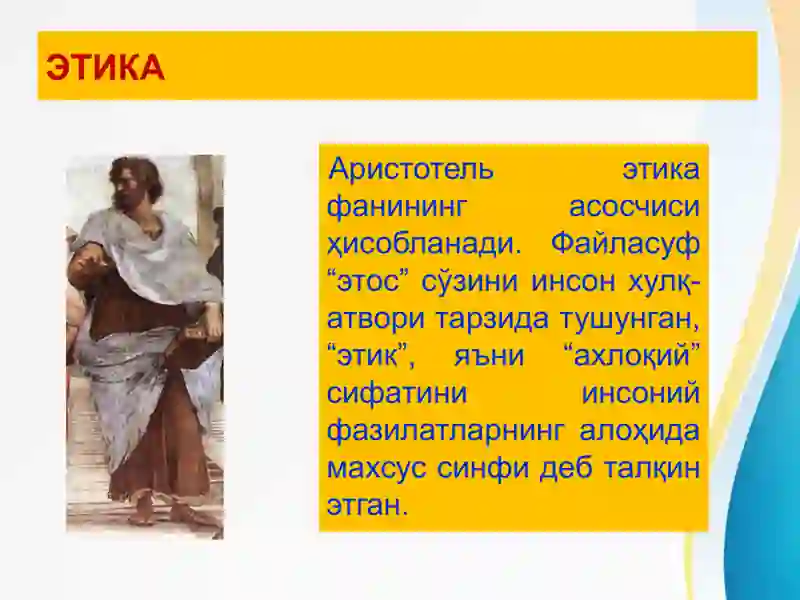 ЭТИКА

Аристотель этика фанининг асосчиси ҳисобланади. Файласуф “этос” сўзини инсон хулқ-атвори тарзида тушунган, “этик”, яъни “ахлоқий” сифатини инсоний фазилатларнинг алоҳида махсус синфи деб талқин этган.